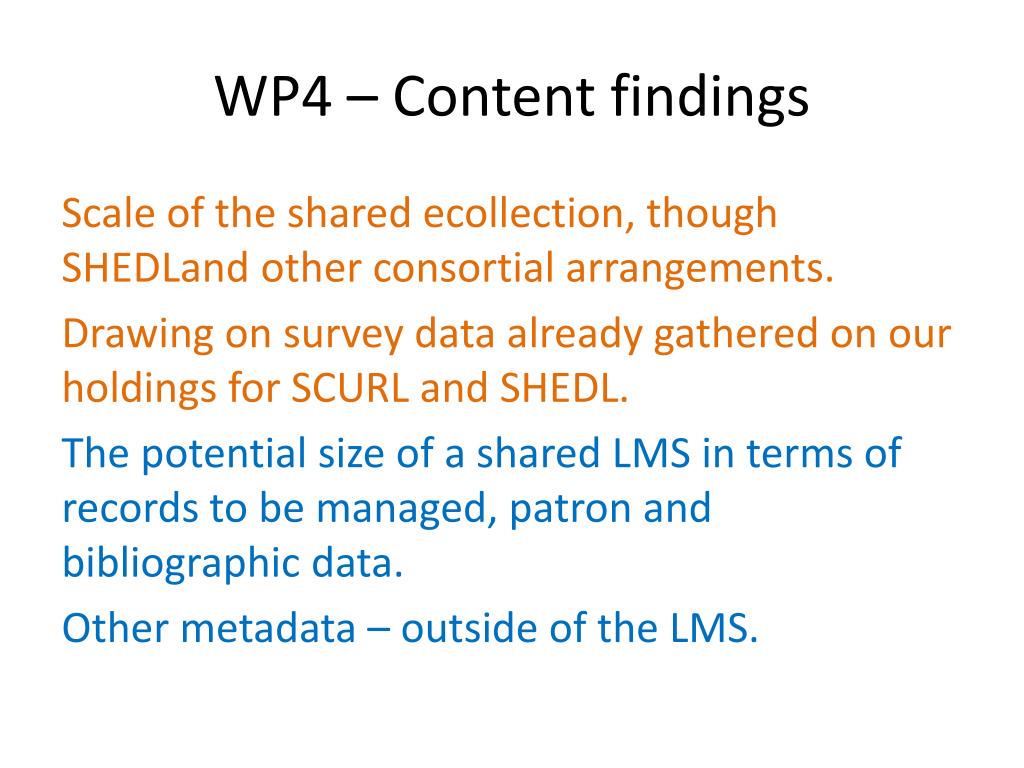 WP4 – Content findings

Scale of the shared ecollection, though SHEDLand other consortial arrangements.

Drawing on survey data already gathered on our holdings for SCURL and SHEDL.

The potential size of a shared LMS in terms of records to be managed, patron and bibliographic data.

Other metadata – outside of the LMS.